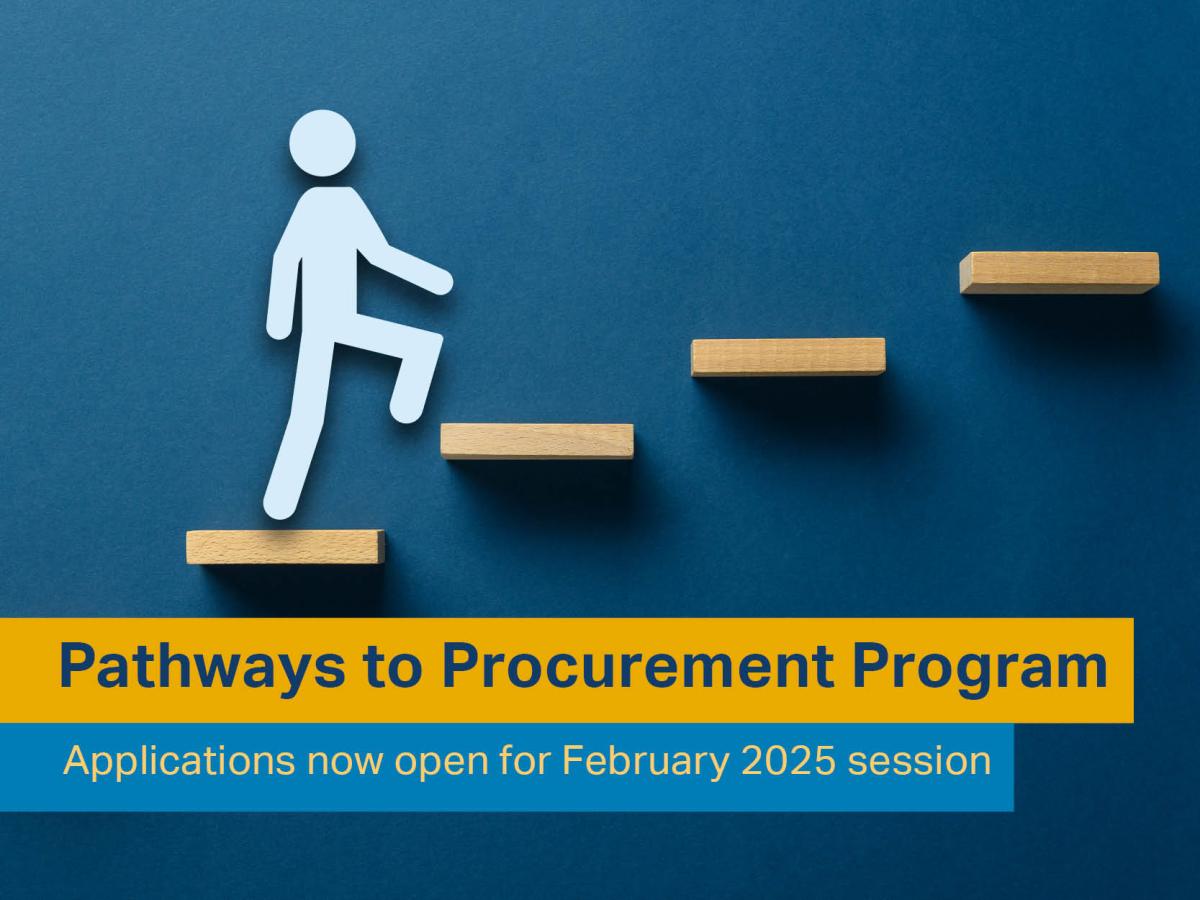 Pathways to Procurement Program

Applications now open for February 2025 session